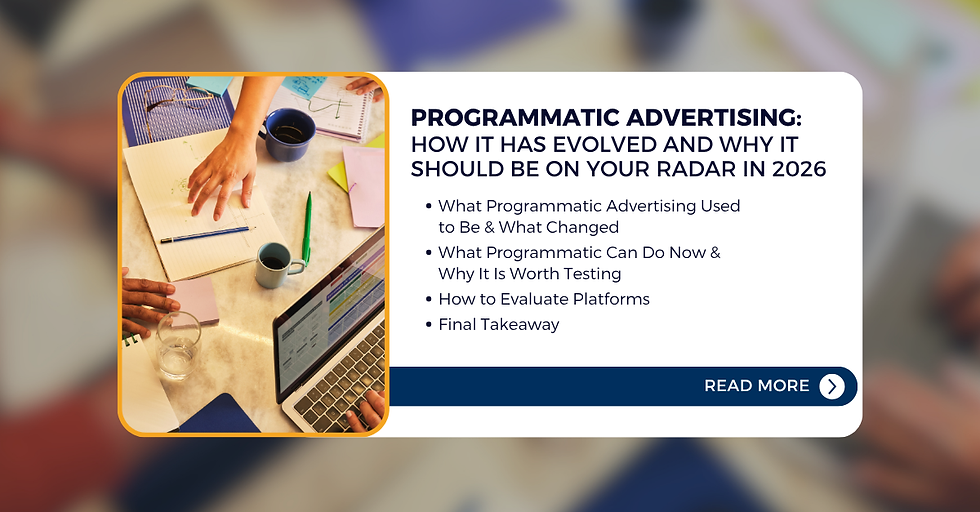 PROGRAMMATIC ADVERTISING:
HOW IT HAS EVOLVED AND WHY IT SHOULD BE ON YOUR RADAR IN 2026

• What Programmatic Advertising Used to Be & What Changed
• What Programmatic Can Do Now & Why It Is Worth Testing
• How to Evaluate Platforms
• Final Takeaway

READ MORE